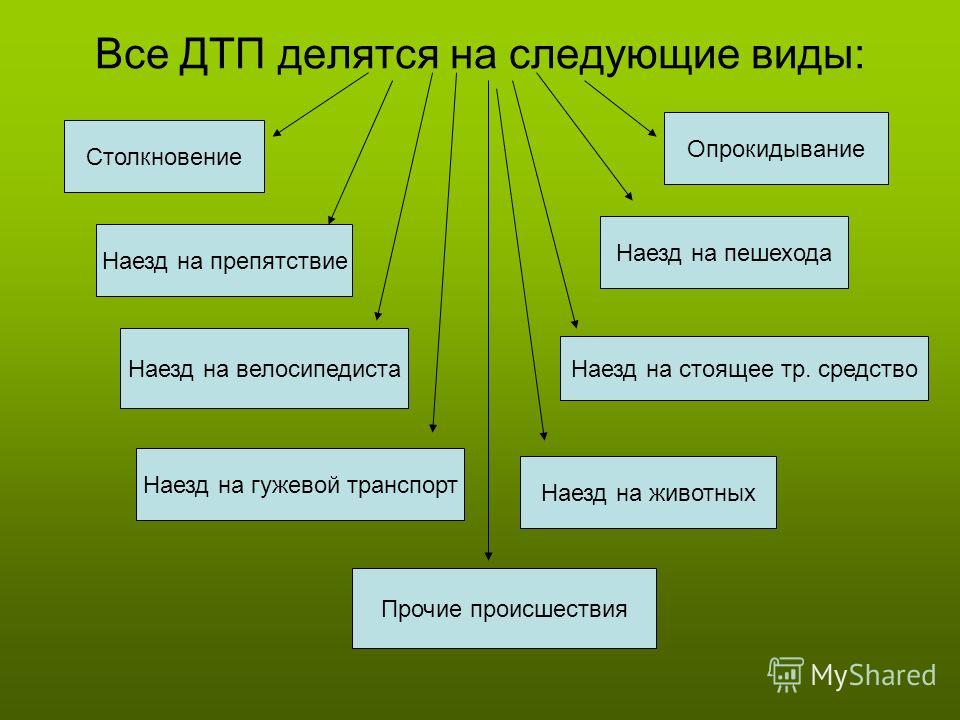 Все ДТП делятся на следующие виды:

Столкновение

Опрокидывание

Наезд на препятствие

Наезд на пешехода

Наезд на велосипедиста

Наезд на стоящее тр. средство

Наезд на гужевой транспорт

Наезд на животных

Прочие происшествия

MyShared